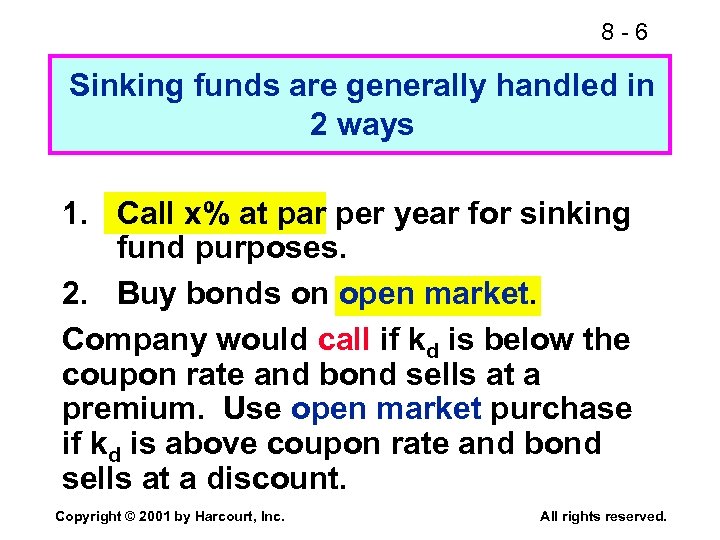 8 - 6

Sinking funds are generally handled in 2 ways

1. Call x% at par per year for sinking fund purposes.

2. Buy bonds on open market.

Company would call if $k_d$ is below the coupon rate and bond sells at a premium. Use open market purchase if $k_d$ is above coupon rate and bond sells at a discount.

Copyright © 2001 by Harcourt, Inc.

All rights reserved.